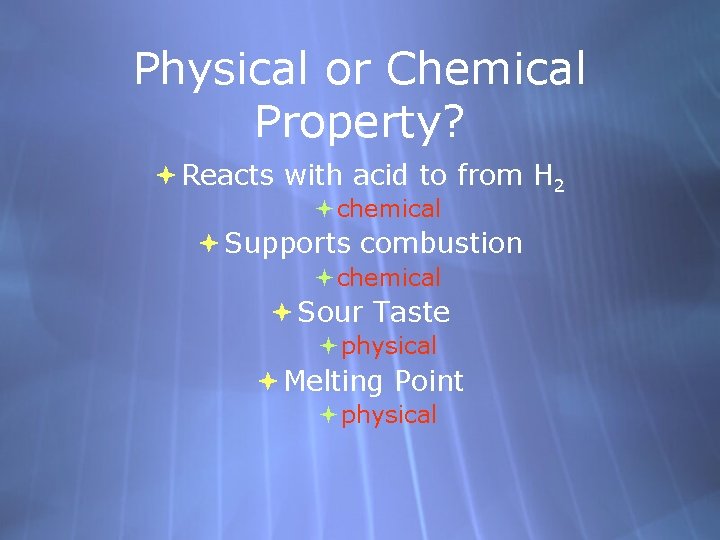 Physical or Chemical Property?

Reacts with acid to from $H_2$

chemical

Supports combustion

chemical

Sour Taste

physical

Melting Point

physical